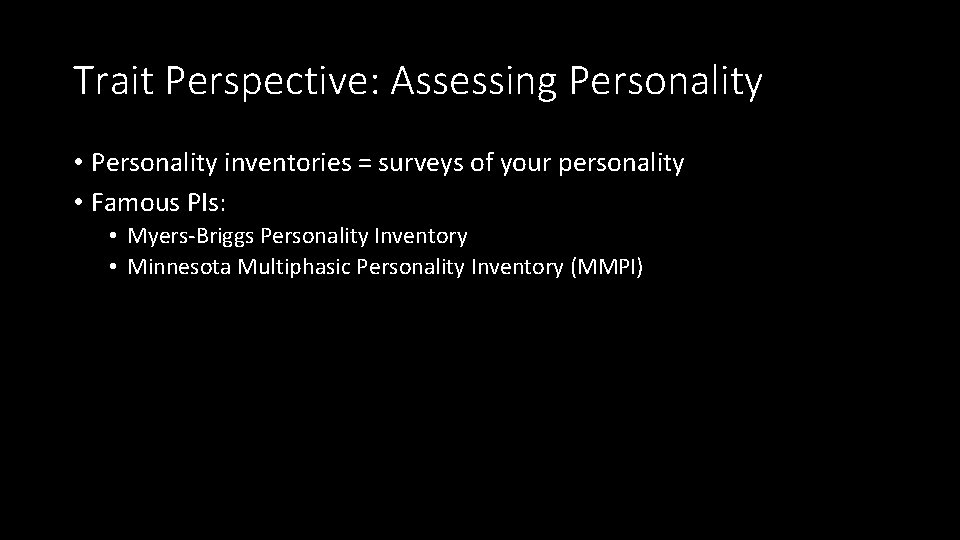 Trait Perspective: Assessing Personality

• Personality inventories = surveys of your personality
• Famous PIs:
  • Myers-Briggs Personality Inventory
  • Minnesota Multiphasic Personality Inventory (MMPI)